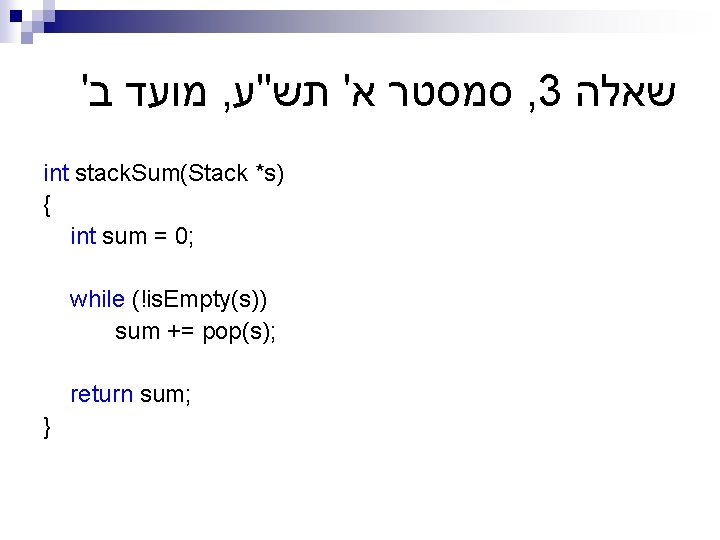 שאלה 3, סמסטר א' תש"ע, מועד ב'

int stackSum(Stack *s)
{
    int sum = 0;

    while (!isEmpty(s))
        sum += pop(s);

    return sum;
}